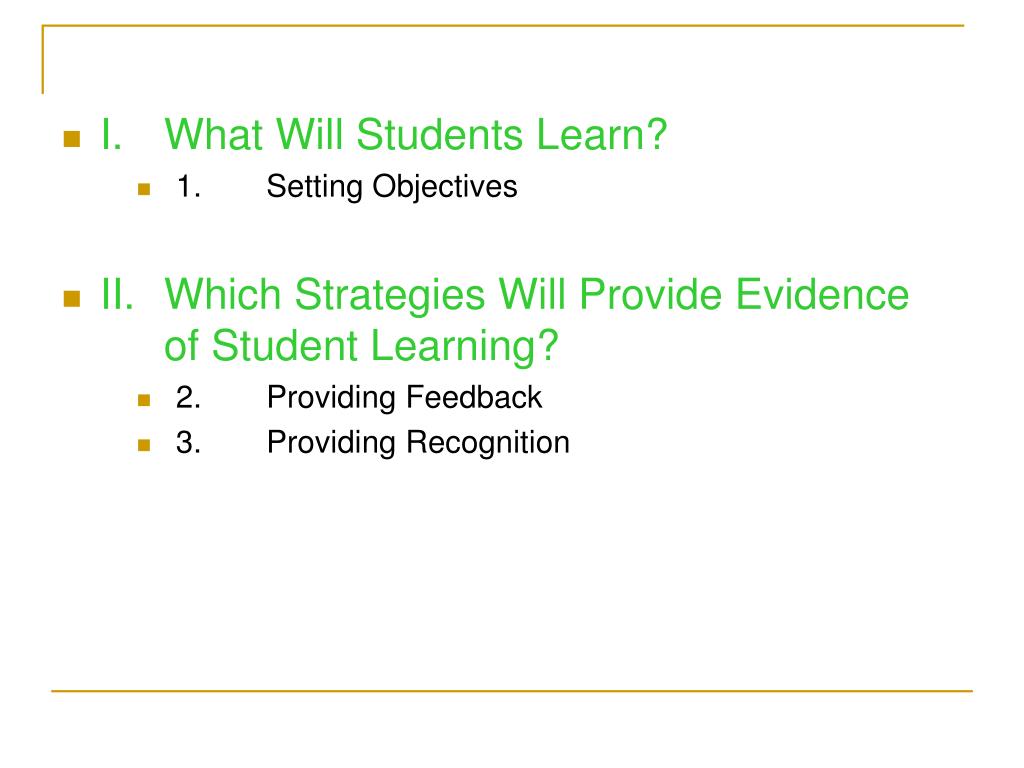 I. What Will Students Learn?

1. Setting Objectives

II. Which Strategies Will Provide Evidence of Student Learning?

2. Providing Feedback

3. Providing Recognition